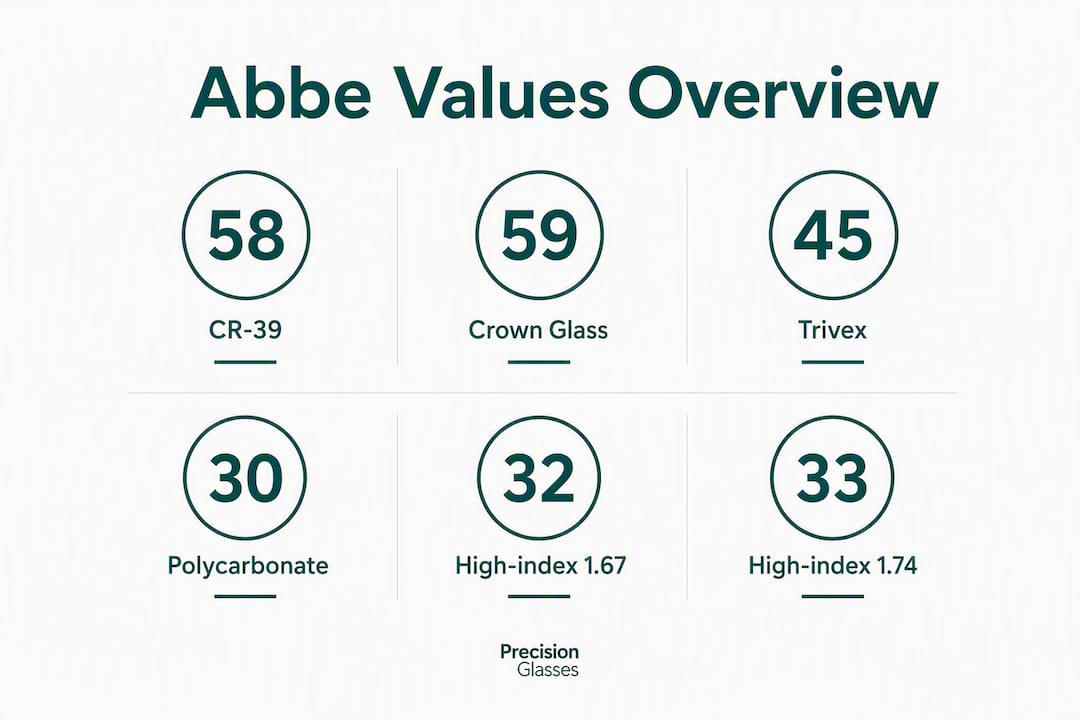 Abbe Values Overview

58
CR-39

59
Crown Glass

45
Trivex

30
Polycarbonate

32
High-index 1.67

33
High-index 1.74

Precision
Glasses